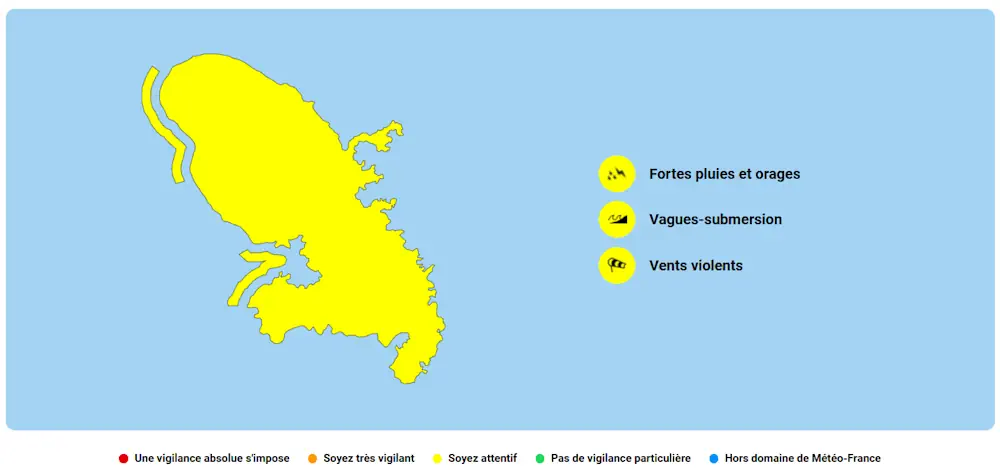 Fortes pluies et orages
Vagues-submersion
Vents violents

Une vigilance absolue s'impose
Soyez très vigilant
Soyez attentif
Pas de vigilance particulière
Hors domaine de Météo-France